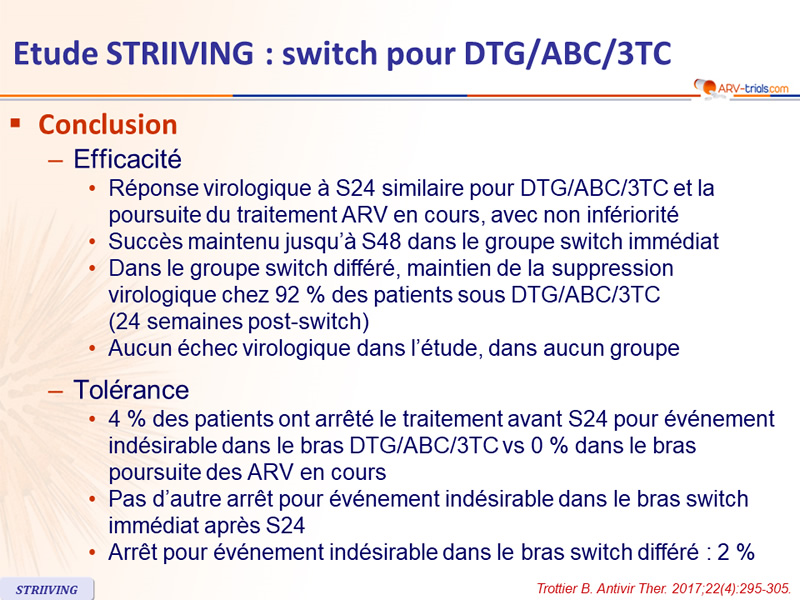 Etude STRIIVING : switch pour DTG/ABC/3TC

ARV-trials.com

▪ Conclusion

– Efficacité

• Réponse virologique à S24 similaire pour DTG/ABC/3TC et la poursuite du traitement ARV en cours, avec non infériorité

• Succès maintenu jusqu'à S48 dans le groupe switch immédiat

• Dans le groupe switch différé, maintien de la suppression virologique chez 92 % des patients sous DTG/ABC/3TC (24 semaines post-switch)

• Aucun échec virologique dans l'étude, dans aucun groupe

– Tolérance

• 4 % des patients ont arrêté le traitement avant S24 pour événement indésirable dans le bras DTG/ABC/3TC vs 0 % dans le bras poursuite des ARV en cours

• Pas d'autre arrêt pour événement indésirable dans le bras switch immédiat après S24

• Arrêt pour événement indésirable dans le bras switch différé : 2 %

STRIIVING

Trottier B. Antivir Ther. 2017;22(4):295-305.